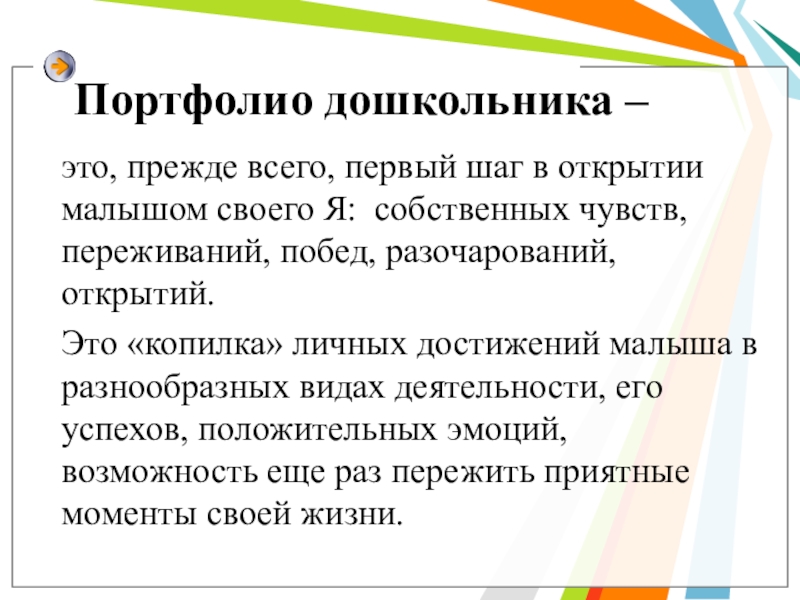 Портфолио дошкольника –

это, прежде всего, первый шаг в открытии малышом своего Я: собственных чувств, переживаний, побед, разочарований, открытий.

Это «копилка» личных достижений малыша в разнообразных видах деятельности, его успехов, положительных эмоций, возможность еще раз пережить приятные моменты своей жизни.